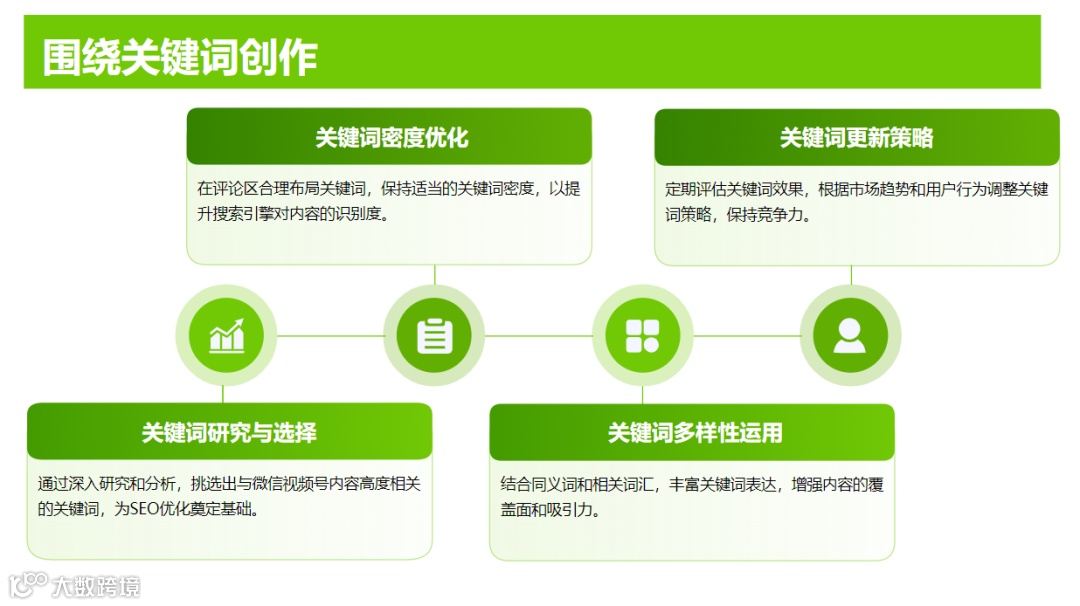 围绕关键词创作

关键词密度优化

在评论区合理布局关键词，保持适当的关键词密度，以提升搜索引擎对内容的识别度。

关键词更新策略

定期评估关键词效果，根据市场趋势和用户行为调整关键词策略，保持竞争力。

关键词研究与选择

通过深入研究和分析，挑选出与微信视频号内容高度相关的关键词，为SEO优化奠定基础。

关键词多样性运用

结合同义词和相关词汇，丰富关键词表达，增强内容的覆盖面和吸引力。

大数跨境